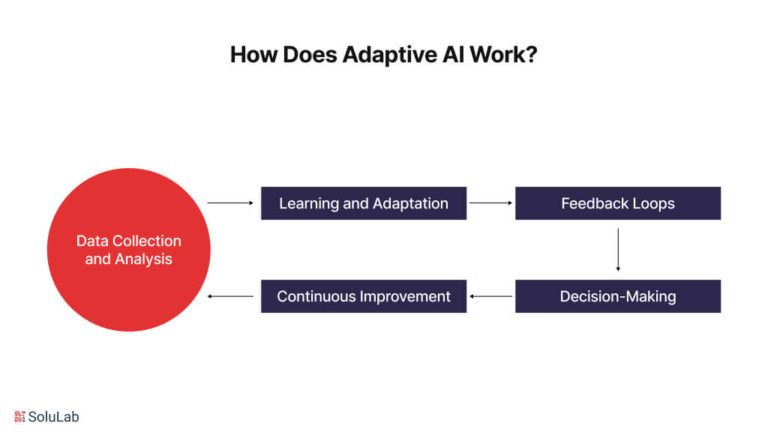 How Does Adaptive AI Work?

Data Collection and Analysis

Learning and Adaptation

Feedback Loops

Decision-Making

Continuous Improvement

SoluLab